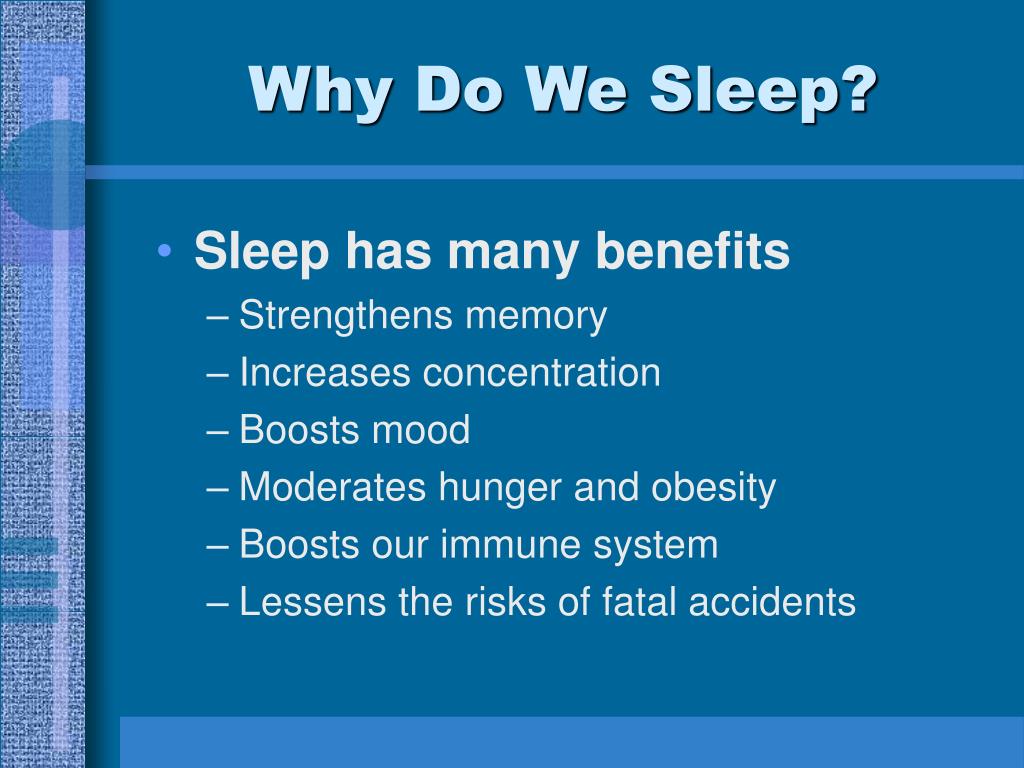 Why Do We Sleep?

• Sleep has many benefits
– Strengthens memory
– Increases concentration
– Boosts mood
– Moderates hunger and obesity
– Boosts our immune system
– Lessens the risks of fatal accidents